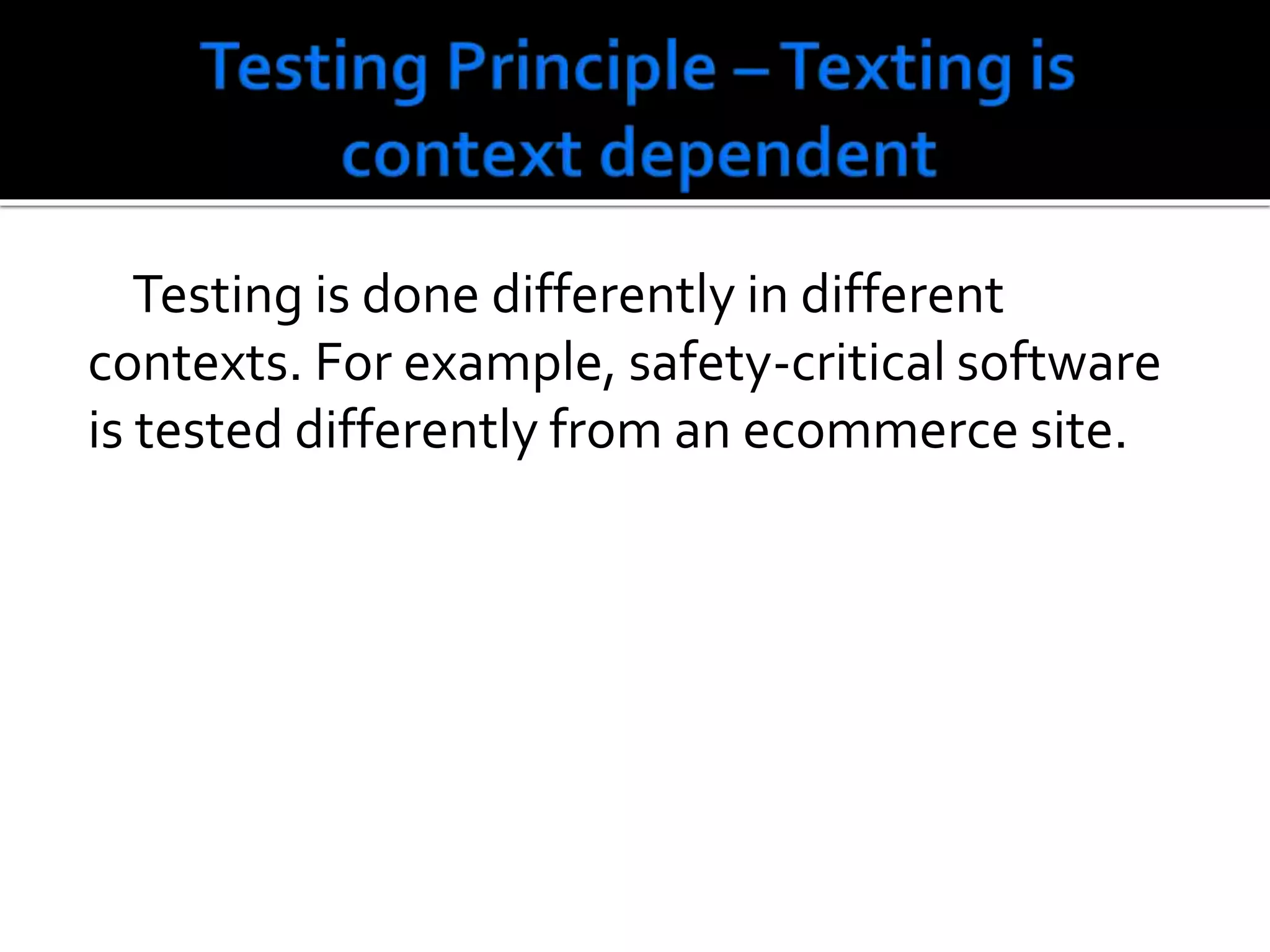 Testing Principle – Texting is context dependent

Testing is done differently in different contexts. For example, safety-critical software is tested differently from an ecommerce site.